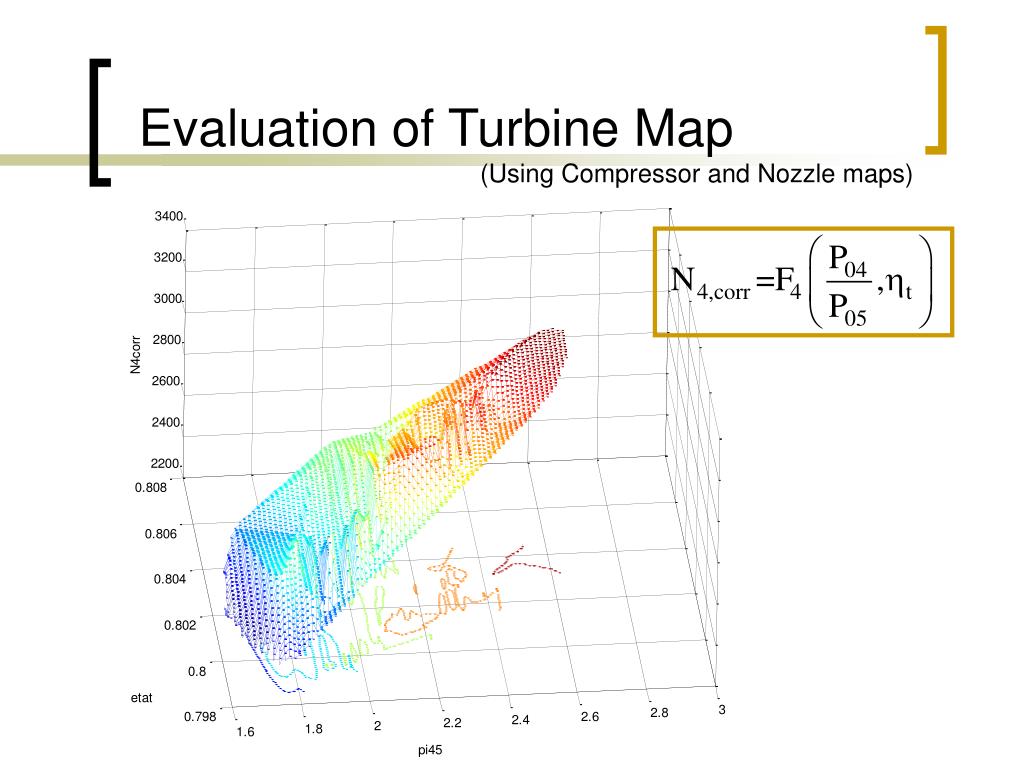 Evaluation of Turbine Map

(Using Compressor and Nozzle maps)

$N_{4,corr} = F_4\left(\frac{P_{04}}{P_{05}}, \eta_t\right)$

3400
3200
3000
2800
2600
2400
2200
N4corr

0.808
0.806
0.804
0.802
0.8
0.798
etat

1.6
1.8
2
2.2
2.4
2.6
2.8
3
pi45